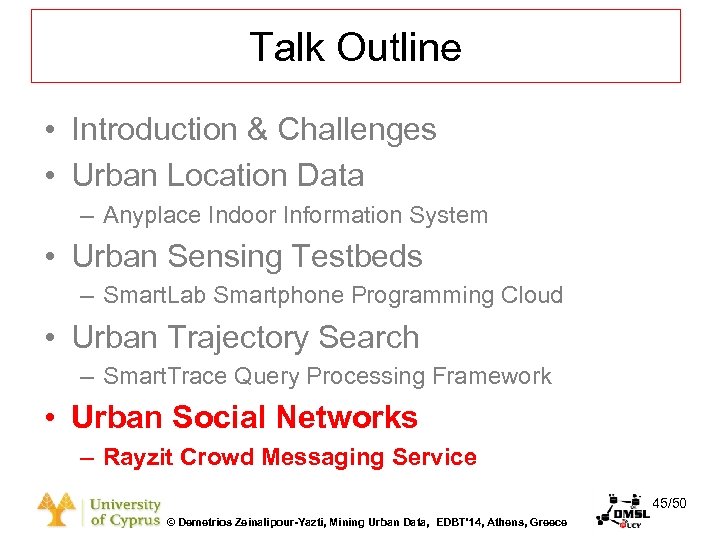 Talk Outline

• Introduction & Challenges
• Urban Location Data
– Anyplace Indoor Information System
• Urban Sensing Testbeds
– SmartLab Smartphone Programming Cloud
• Urban Trajectory Search
– SmartTrace Query Processing Framework
• Urban Social Networks
– Rayzit Crowd Messaging Service

University of Cyprus

© Demetrios Zeinalipour-Yazti, Mining Urban Data, EDBT'14, Athens, Greece

DMSL UCY

45/50